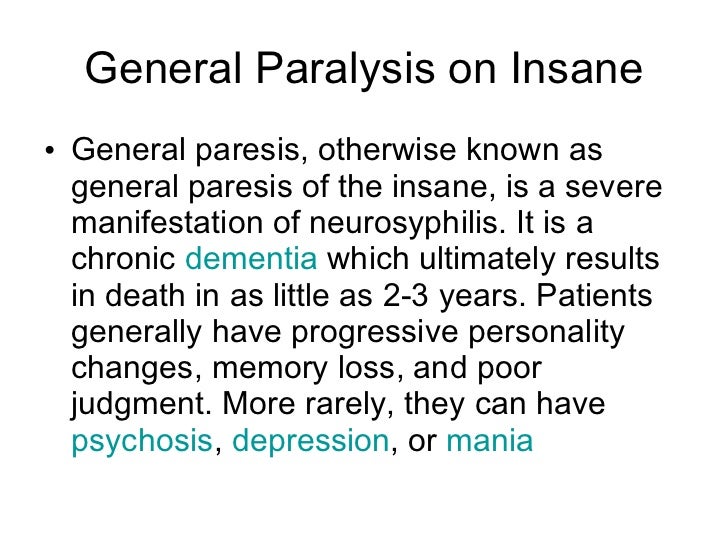 General Paralysis on Insane

• General paresis, otherwise known as general paresis of the insane, is a severe manifestation of neurosyphilis. It is a chronic dementia which ultimately results in death in as little as 2-3 years. Patients generally have progressive personality changes, memory loss, and poor judgment. More rarely, they can have psychosis, depression, or mania